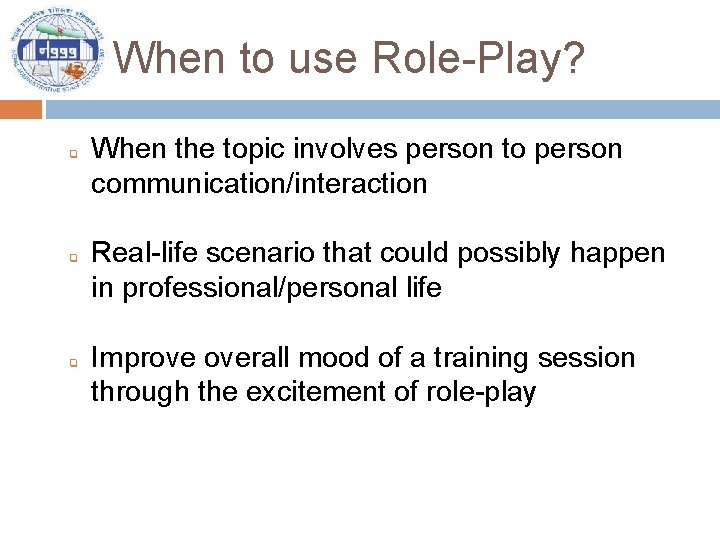 NEPAL ADMINISTRATIVE STAFF COLLEGE

When to use Role-Play?

When the topic involves person to person communication/interaction

Real-life scenario that could possibly happen in professional/personal life

Improve overall mood of a training session through the excitement of role-play